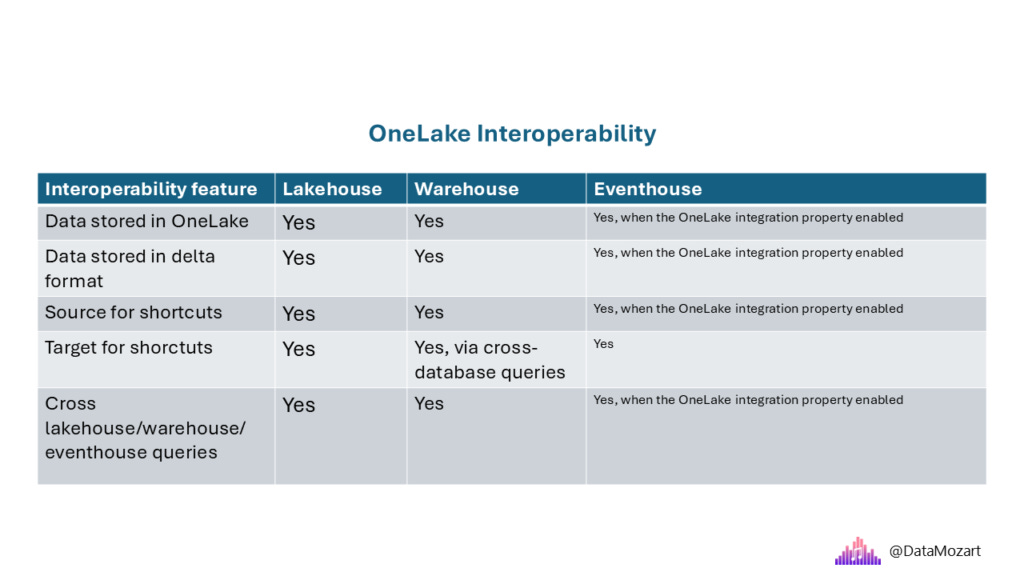 OneLake Interoperability

| Interoperability feature | Lakehouse | Warehouse | Eventhouse |
|---|---|---|---|
| Data stored in OneLake | Yes | Yes | Yes, when the OneLake integration property enabled |
| Data stored in delta format | Yes | Yes | Yes, when the OneLake integration property enabled |
| Source for shortcuts | Yes | Yes | Yes, when the OneLake integration property enabled |
| Target for shorctuts | Yes | Yes, via cross-database queries | Yes |
| Cross lakehouse/warehouse/ eventhouse queries | Yes | Yes | Yes, when the OneLake integration property enabled |

@DataMozart